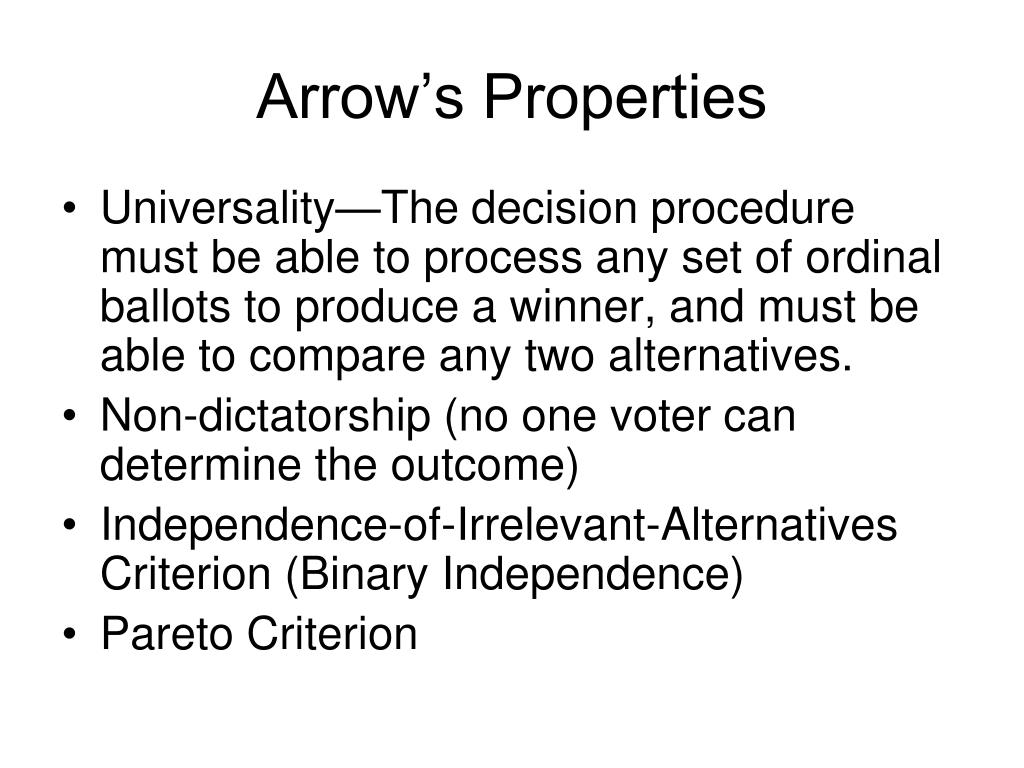 Arrow’s Properties

• Universality—The decision procedure must be able to process any set of ordinal ballots to produce a winner, and must be able to compare any two alternatives.
• Non-dictatorship (no one voter can determine the outcome)
• Independence-of-Irrelevant-Alternatives Criterion (Binary Independence)
• Pareto Criterion